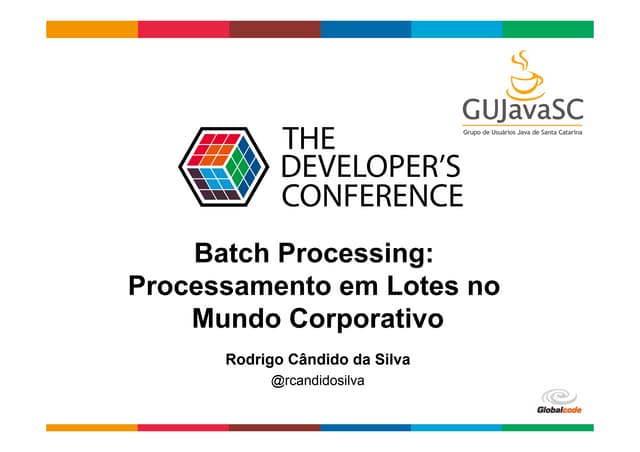 GUJavaSC
Grupo de Usuários Java de Santa Catarina

THE DEVELOPER'S CONFERENCE

Batch Processing: Processamento em Lotes no Mundo Corporativo

Rodrigo Cândido da Silva
@rcandidosilva

Globalcode